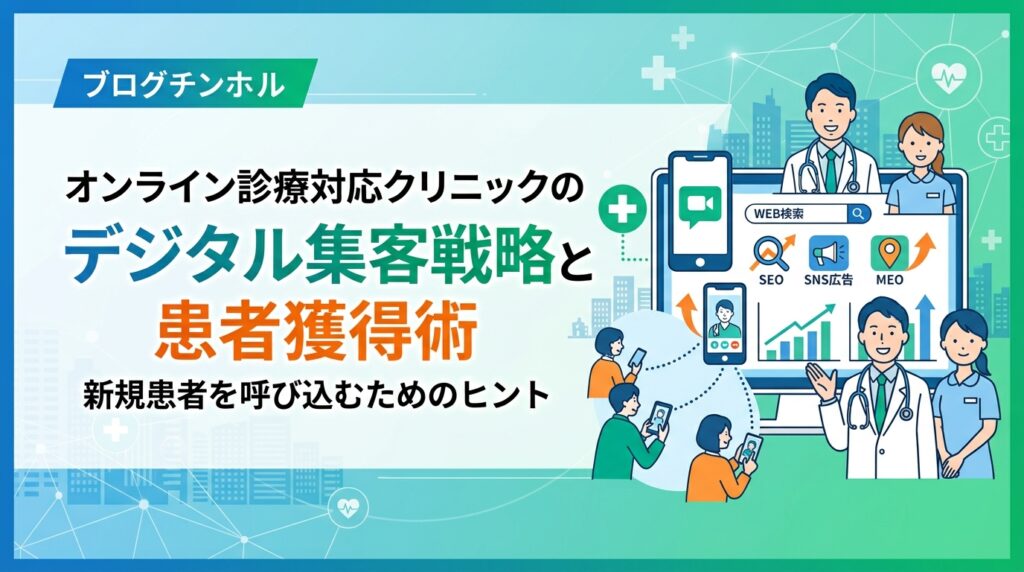 ブログチンホル

オンライン診療対応クリニックの
デジタル集客戦略と
患者獲得術
新規患者を呼び込むためのヒント

WEB検索
SEO
SNS広告
MEO